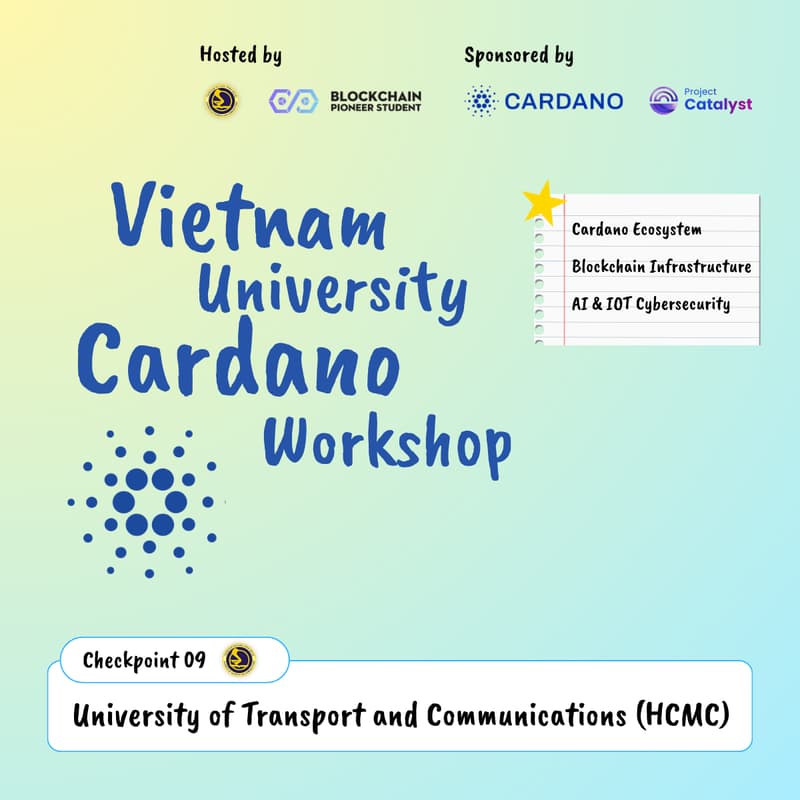 Hosted by

BLOCKCHAIN PIONEER STUDENT

Sponsored by

CARDANO

Project Catalyst

Vietnam University Cardano Workshop

Cardano Ecosystem

Blockchain Infrastructure

AI & IOT Cybersecurity

Checkpoint 09

University of Transport and Communications (HCMC)